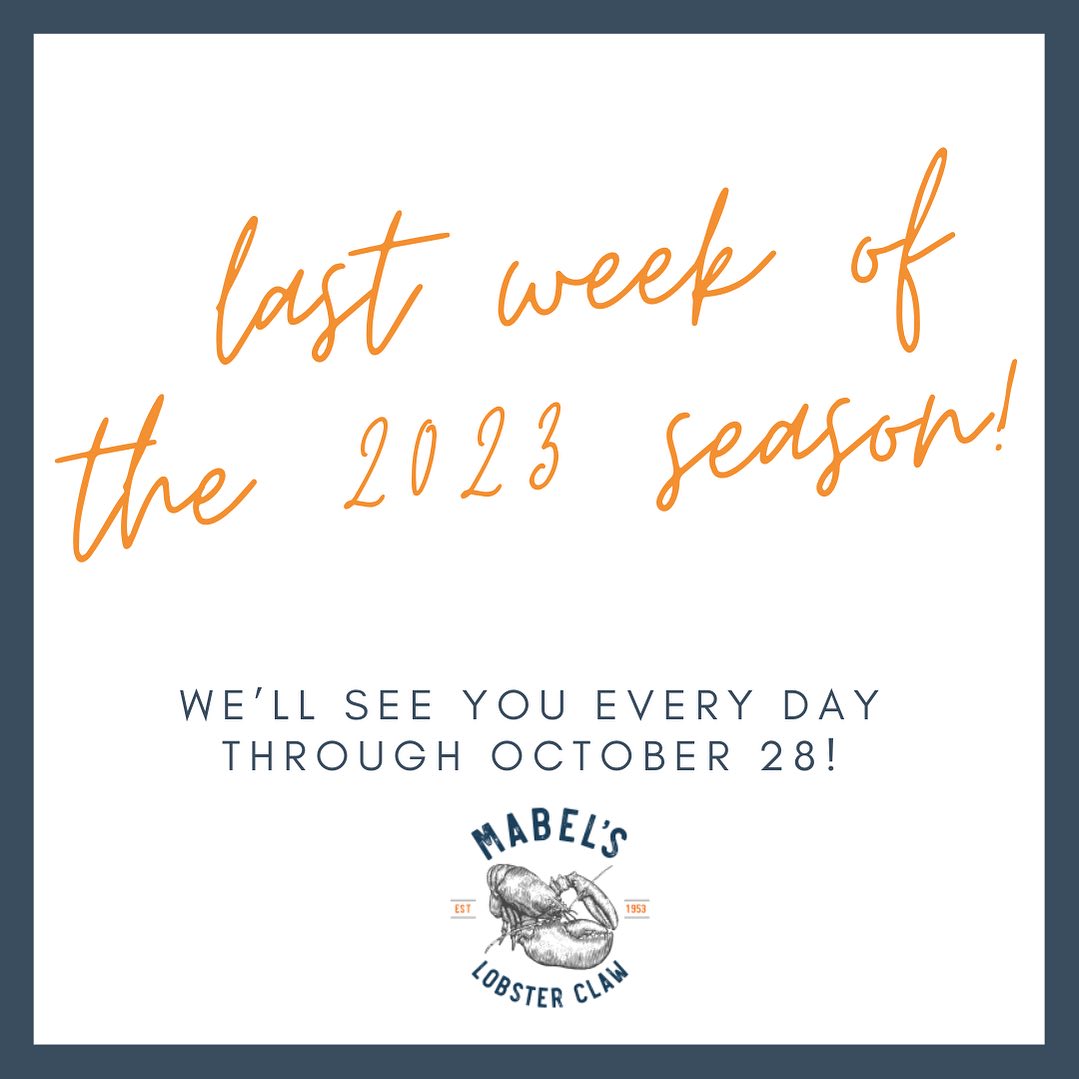 last week of the 2023 season!

WE'LL SEE YOU EVERY DAY THROUGH OCTOBER 28!

MABEL'S
EST 1953
LOBSTER CLAW